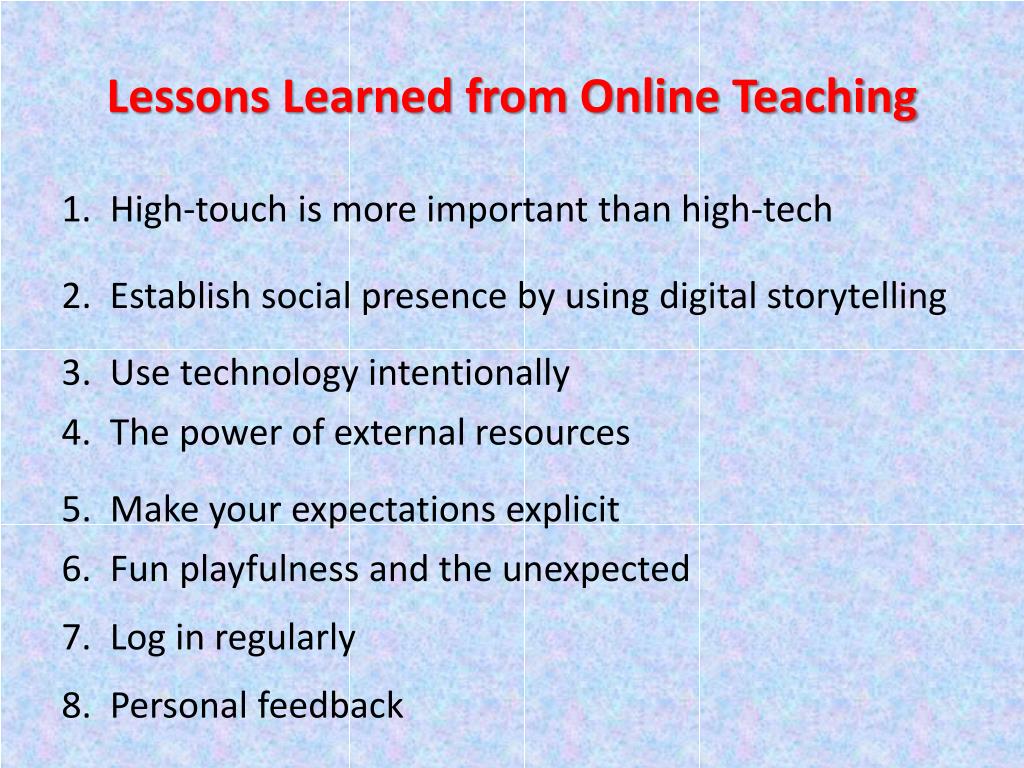 Lessons Learned from Online Teaching

1. High-touch is more important than high-tech

2. Establish social presence by using digital storytelling

3. Use technology intentionally
4. The power of external resources

5. Make your expectations explicit
6. Fun playfulness and the unexpected

7. Log in regularly

8. Personal feedback